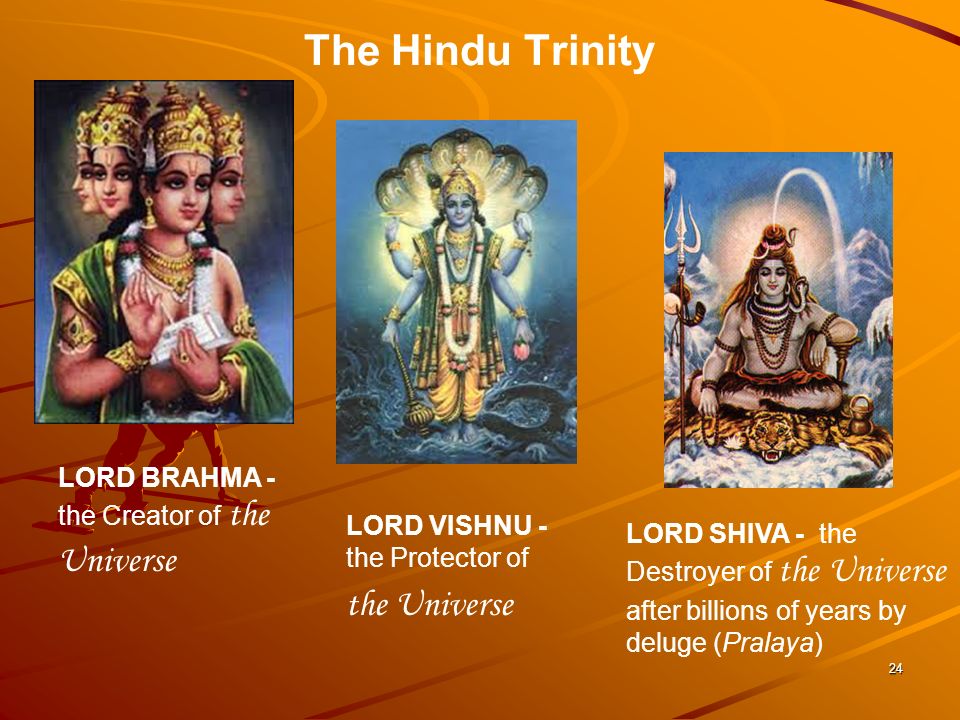 The Hindu Trinity

LORD BRAHMA - the Creator of the Universe

LORD VISHNU - the Protector of the Universe

LORD SHIVA - the Destroyer of the Universe after billions of years by deluge (Pralaya)

24